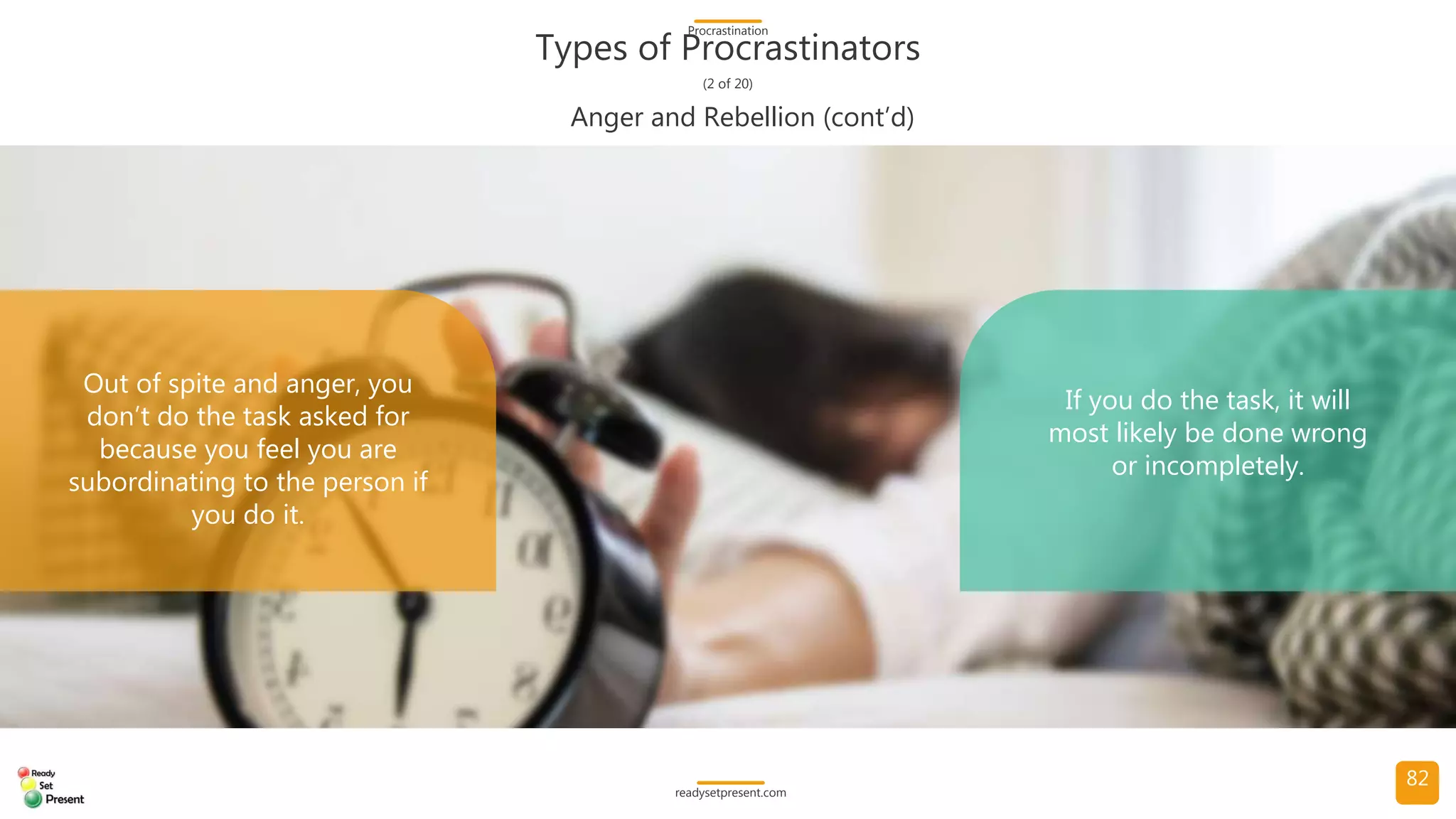 Procrastination

Types of Procrastinators

(2 of 20)

Anger and Rebellion (cont'd)

Out of spite and anger, you don't do the task asked for because you feel you are subordinating to the person if you do it.

If you do the task, it will most likely be done wrong or incompletely.

Ready Set Present

readysetpresent.com

82